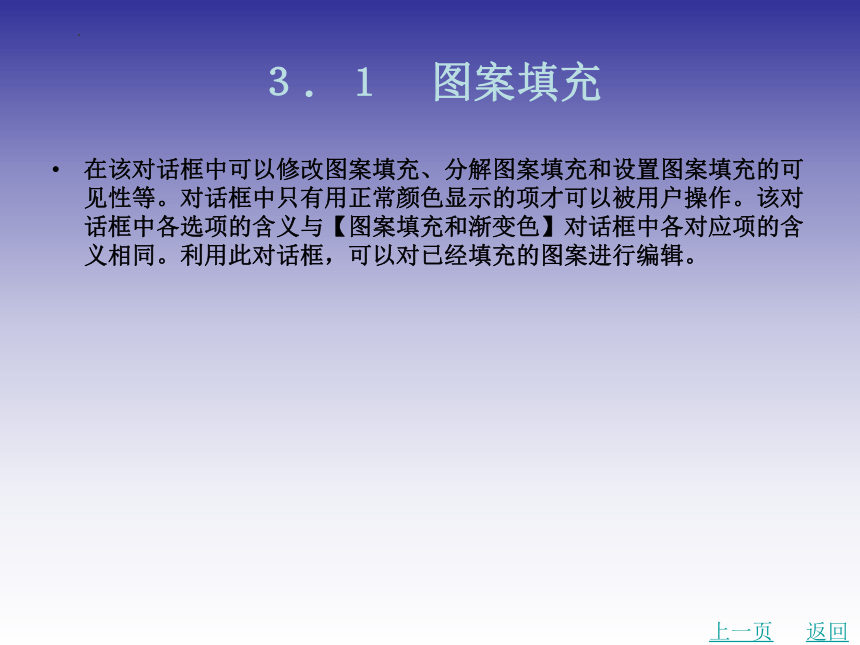 ３．１　图案填充

• 在该对话框中可以修改图案填充、分解图案填充和设置图案填充的可见性等。对话框中只有用正常颜色显示的项才可以被用户操作。该对话框中各选项的含义与【图案填充和渐变色】对话框中各对应项的含义相同。利用此对话框，可以对已经填充的图案进行编辑。

上一页　返回